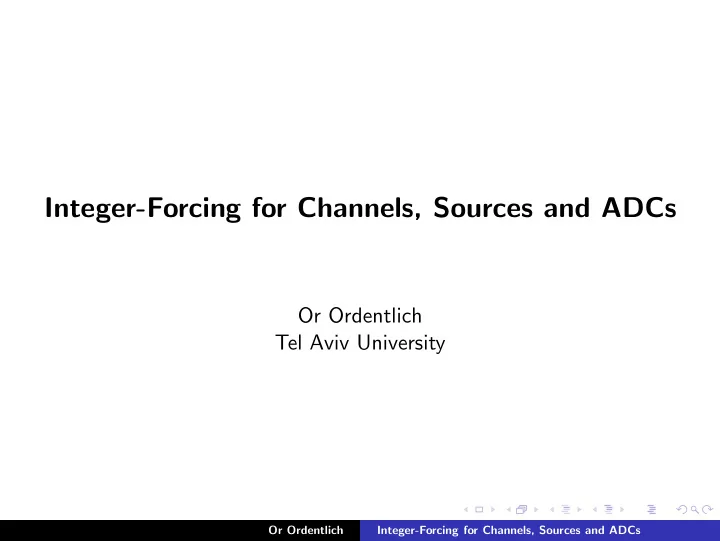 Integer-Forcing for Channels, Sources and ADCs

Or Ordentlich
Tel Aviv University

Or Ordentlich Integer-Forcing for Channels, Sources and ADCs